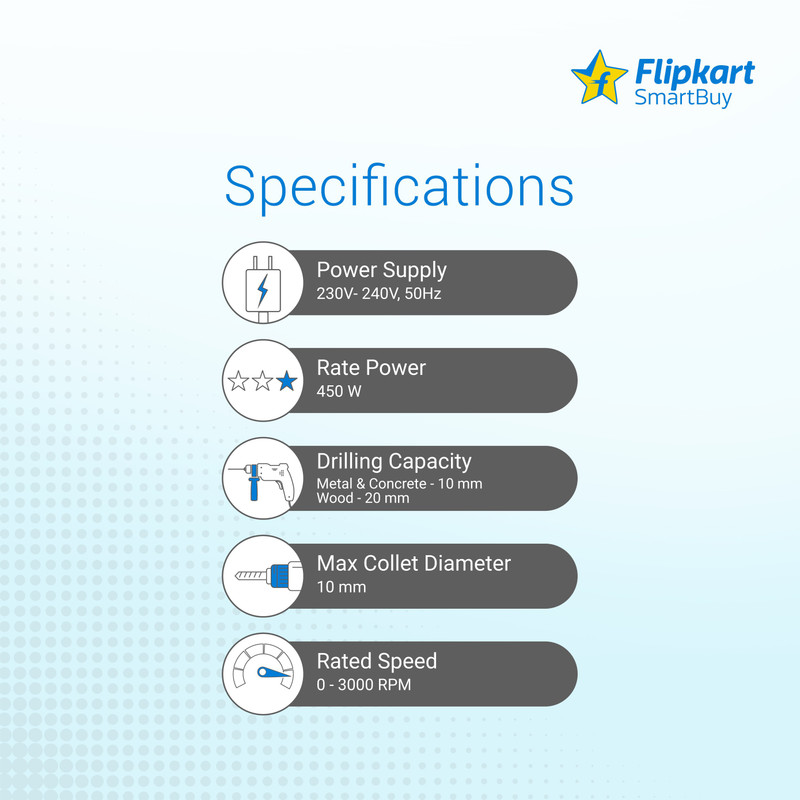 Flipkart
SmartBuy

Specifications

Power Supply
230V- 240V, 50Hz

Rate Power
450 W

Drilling Capacity
Metal & Concrete - 10 mm
Wood - 20 mm

Max Collet Diameter
10 mm

Rated Speed
0 - 3000 RPM